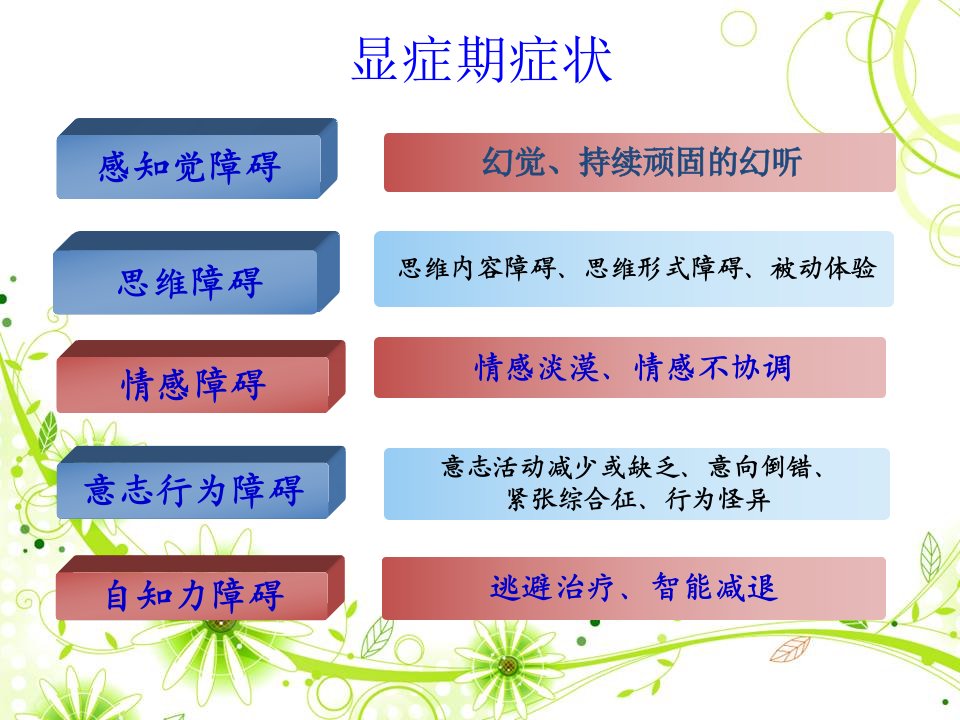 显症期症状

感知觉障碍

幻觉、持续顽固的幻听

思维障碍

思维内容障碍、思维形式障碍、被动体验

情感障碍

情感淡漠、情感不协调

意志行为障碍

意志活动减少或缺乏、意向倒错、紧张综合征、行为怪异

自知力障碍

逃避治疗、智能减退